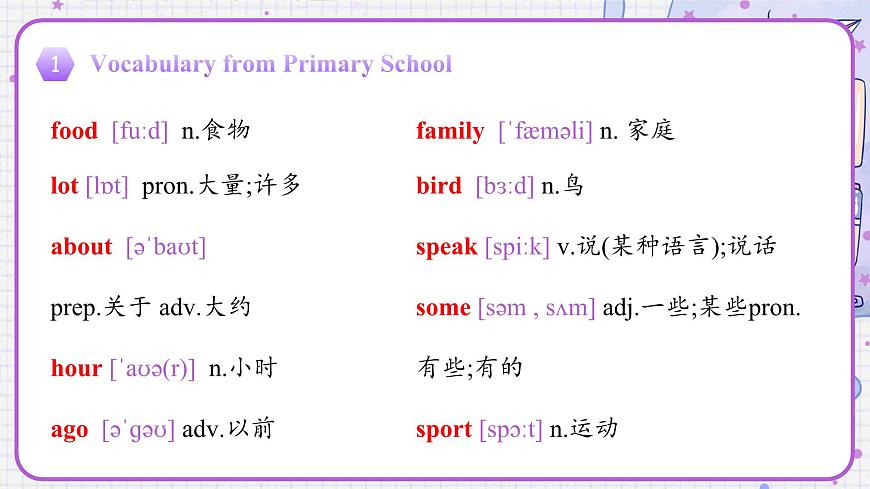 1 Vocabulary from Primary School

food [fuːd] n.食物

lot [lɒt] pron.大量;许多

about [əˈbaʊt]

prep.关于 adv.大约

hour [ˈaʊə(r)] n.小时

ago [əˈɡəʊ] adv.以前

family [ˈfæməli] n. 家庭

bird [bɜːd] n.鸟

speak [spiːk] v.说(某种语言);说话

some [səm , sʌm] adj.一些;某些pron.

有些;有的

sport [spɔːt] n.运动